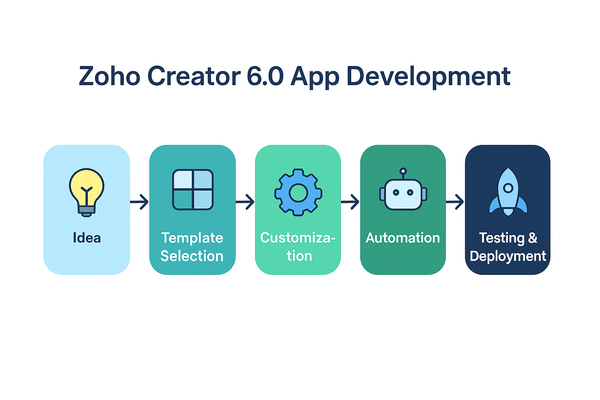 Zoho Creator 6.0 App Development

Idea

Template Selection

Customization

Automation

Testing & Deployment